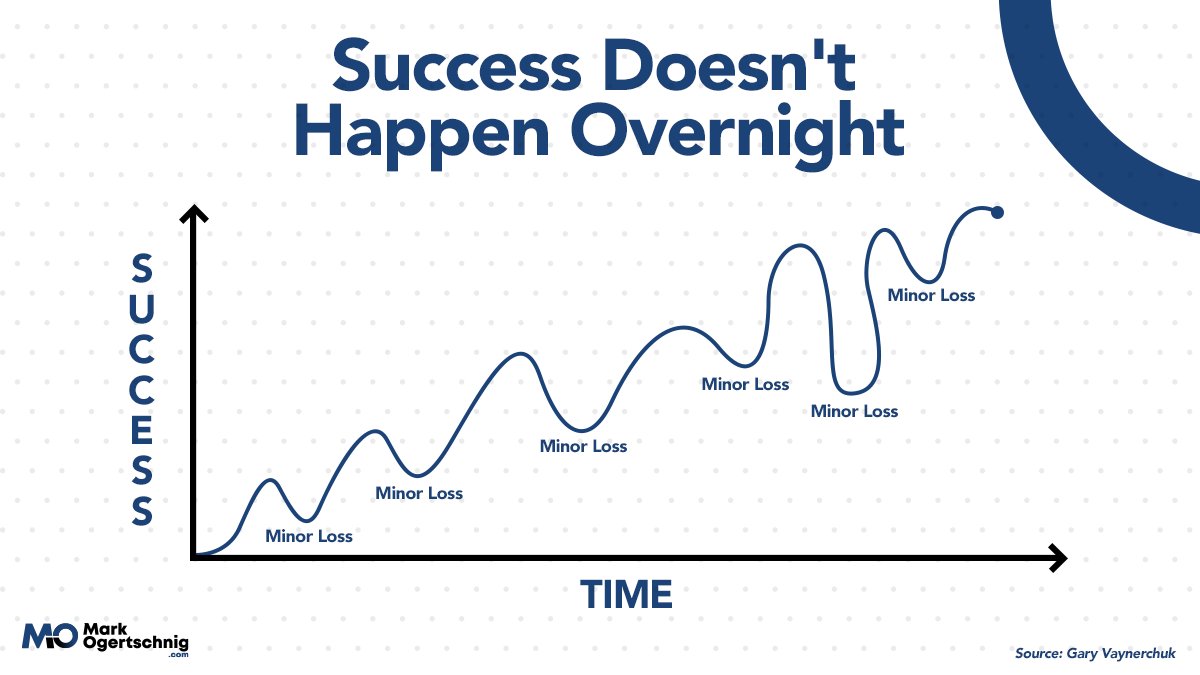 Success Doesn't Happen Overnight

SUCCESS

Minor Loss
Minor Loss
Minor Loss
Minor Loss
Minor Loss
Minor Loss

TIME

MO Mark Ogertschnig .com

Source: Gary Vaynerchuk